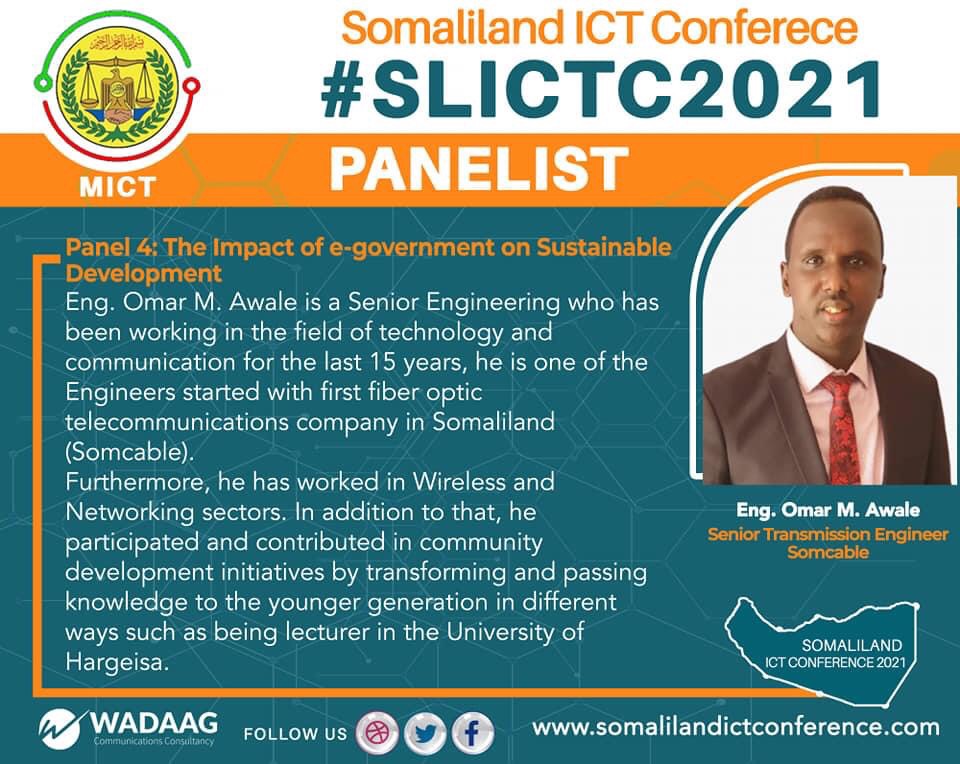 MICT

Somaliland ICT Conferece
#SLICTC2021

PANELIST

Panel 4: The Impact of e-government on Sustainable Development
Eng. Omar M. Awale is a Senior Engineering who has been working in the field of technology and communication for the last 15 years, he is one of the Engineers started with first fiber optic telecommunications company in Somaliland (Somcable).
Furthermore, he has worked in Wireless and Networking sectors. In addition to that, he participated and contributed in community development initiatives by transforming and passing knowledge to the younger generation in different ways such as being lecturer in the University of Hargeisa.

Eng. Omar M. Awale
Senior Transmission Engineer
Somcable

SOMALILAND
ICT CONFERENCE 2021

WADAAG
Communications Consultancy

FOLLOW US

www.somalilandictconference.com